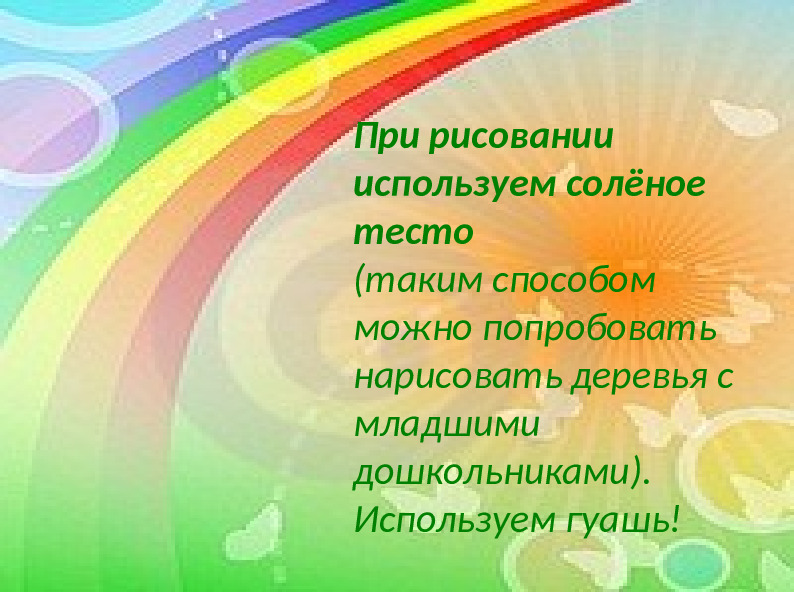 При рисовании используем солёное тесто
(таким способом можно попробовать нарисовать деревья с младшими дошкольниками).
Используем гуашь!